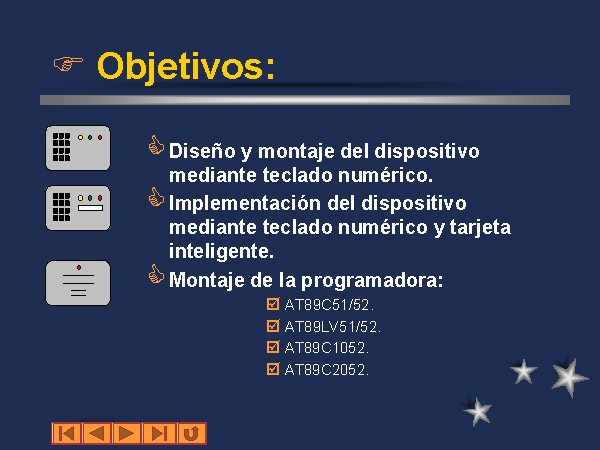 Objetivos:

Diseño y montaje del dispositivo mediante teclado numérico.

Implementación del dispositivo mediante teclado numérico y tarjeta inteligente.

Montaje de la programadora:

AT89C51/52.

AT89LV51/52.

AT89C1052.

AT89C2052.